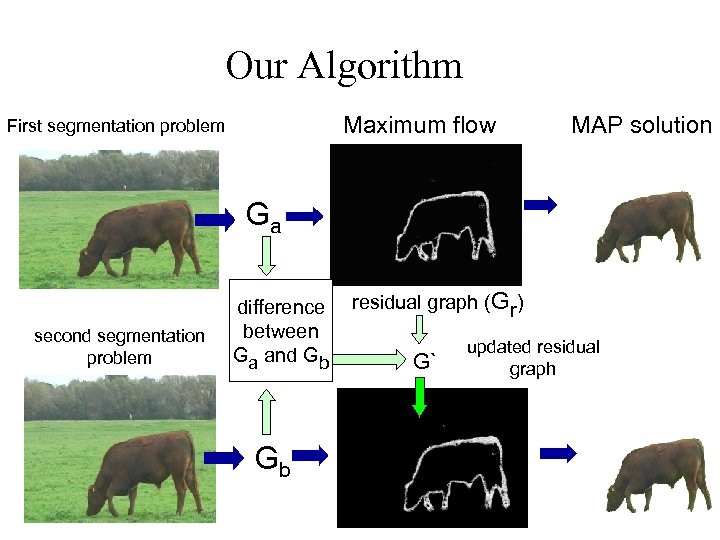 Our Algorithm

First segmentation problem

Maximum flow

MAP solution

$G_a$

difference between $G_a$ and $G_b$

residual graph ($G_r$)

second segmentation problem

G`

updated residual graph

$G_b$